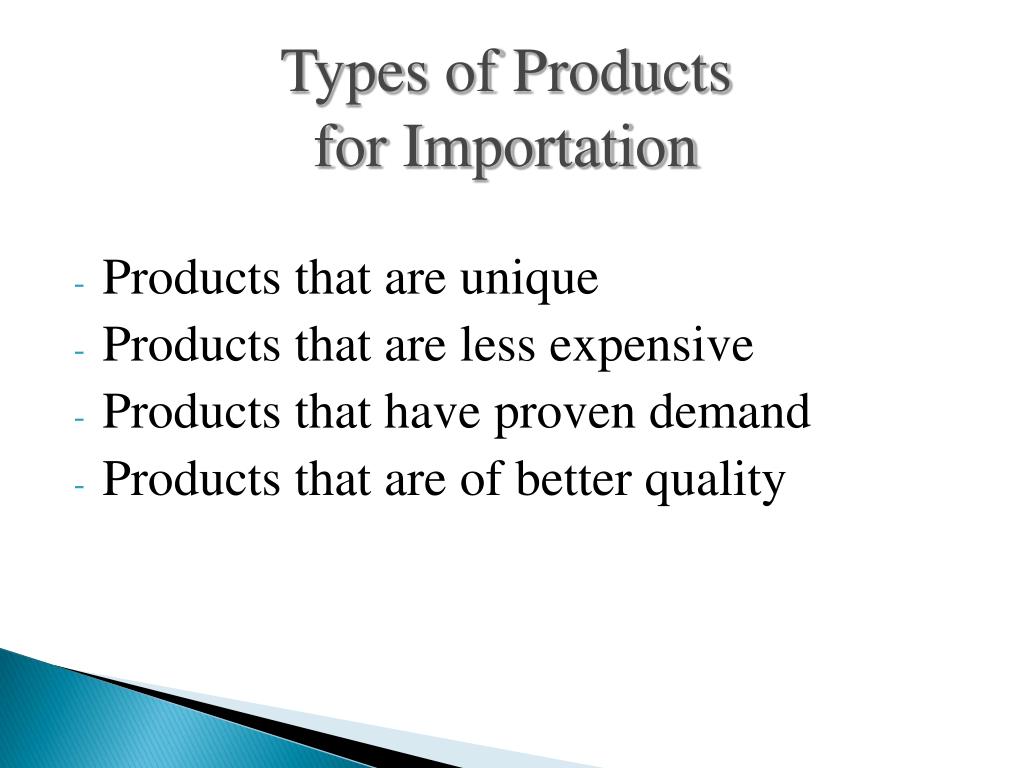 Types of Products
for Importation

- Products that are unique
- Products that are less expensive
- Products that have proven demand
- Products that are of better quality